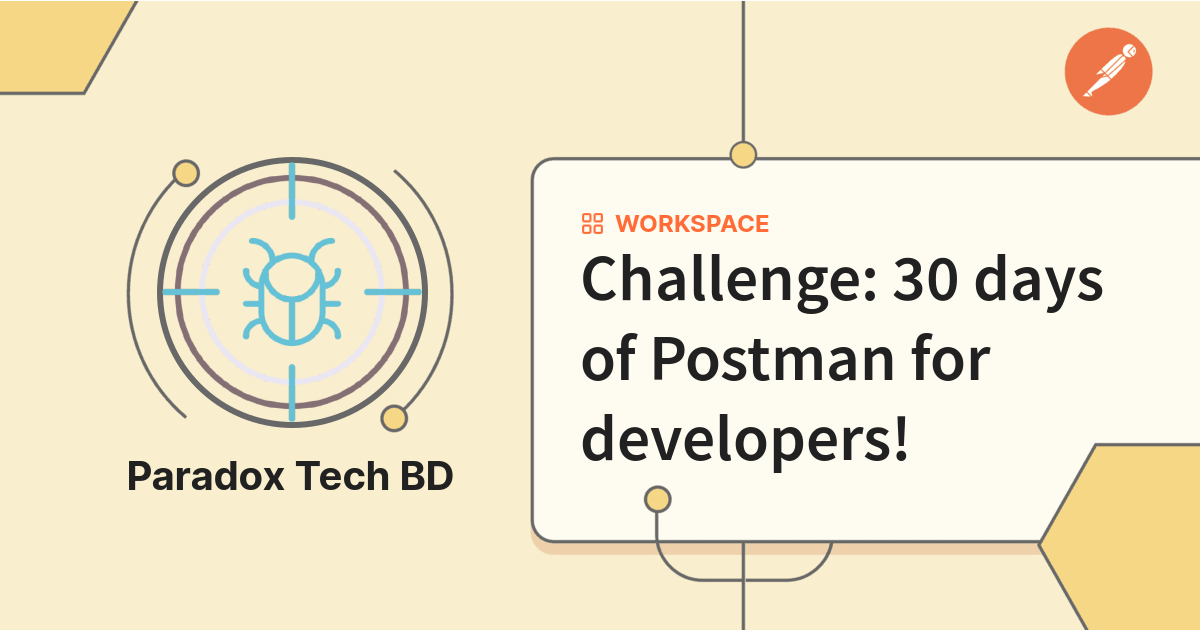 Paradox Tech BD

WORKSPACE

Challenge: 30 days of Postman for developers!